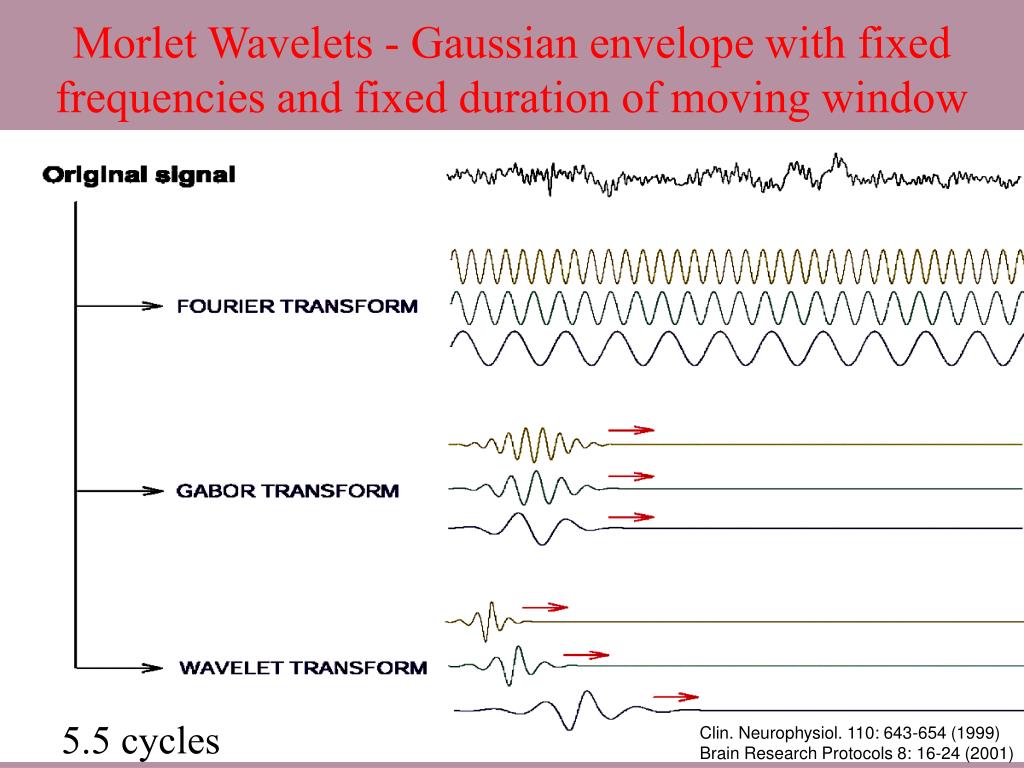 Morlet Wavelets - Gaussian envelope with fixed frequencies and fixed duration of moving window

Original signal

FOURIER TRANSFORM

GABOR TRANSFORM

WAVELET TRANSFORM

5.5 cycles

Clin. Neurophysiol. 110: 643-654 (1999)
Brain Research Protocols 8: 16-24 (2001)